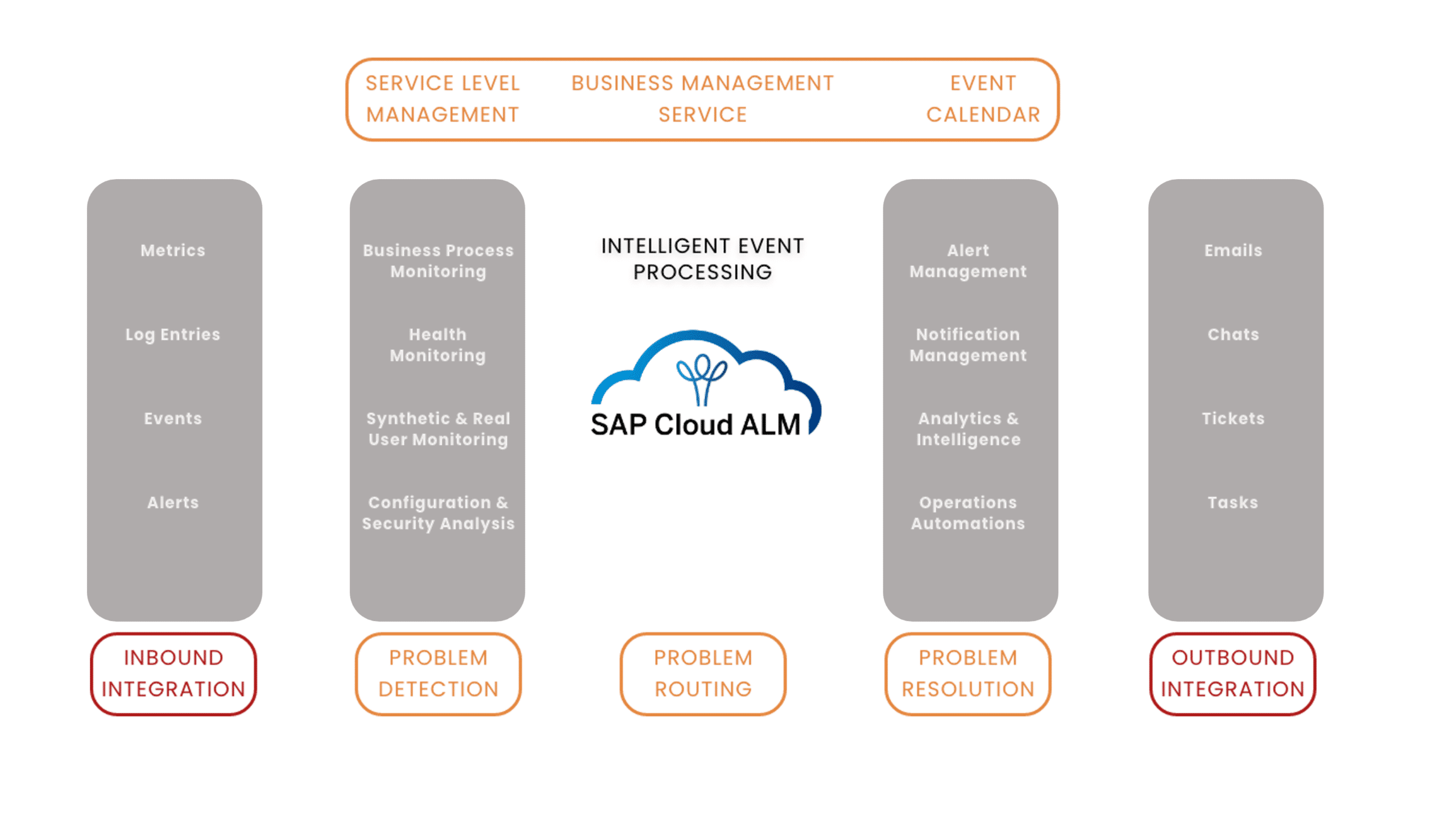 SERVICE LEVEL MANAGEMENT
BUSINESS MANAGEMENT SERVICE
EVENT CALENDAR

Metrics
Log Entries
Events
Alerts

Business Process Monitoring
Health Monitoring
Synthetic & Real User Monitoring
Configuration & Security Analysis

INTELLIGENT EVENT PROCESSING

SAP Cloud ALM

Alert Management
Notification Management
Analytics & Intelligence
Operations Automations

Emails
Chats
Tickets
Tasks

INBOUND INTEGRATION
PROBLEM DETECTION
PROBLEM ROUTING
PROBLEM RESOLUTION
OUTBOUND INTEGRATION